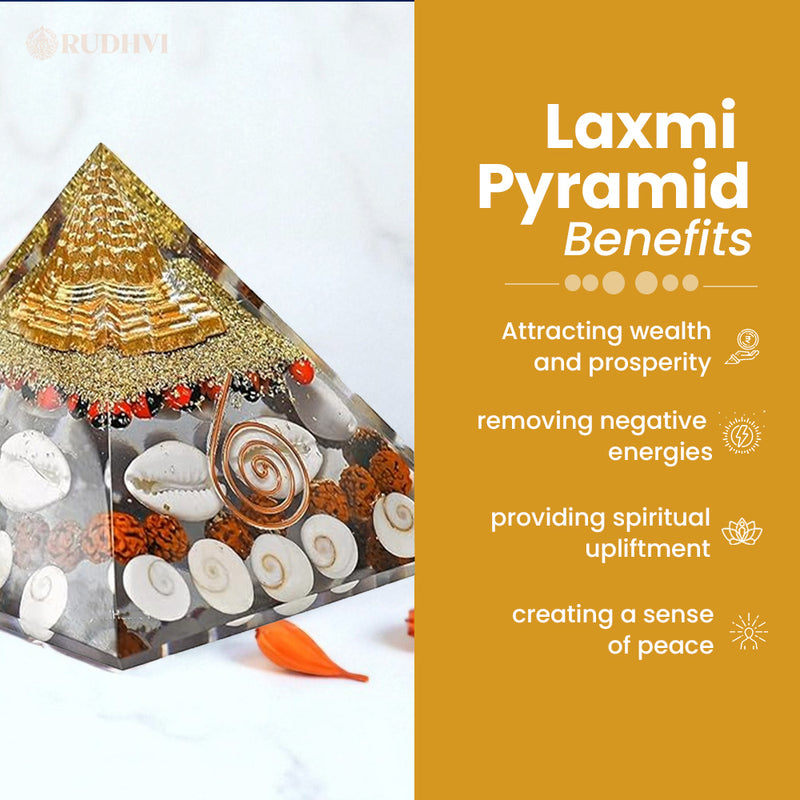 RUDHVI

Laxmi Pyramid Benefits

Attracting wealth and prosperity

removing negative energies

providing spiritual upliftment

creating a sense of peace